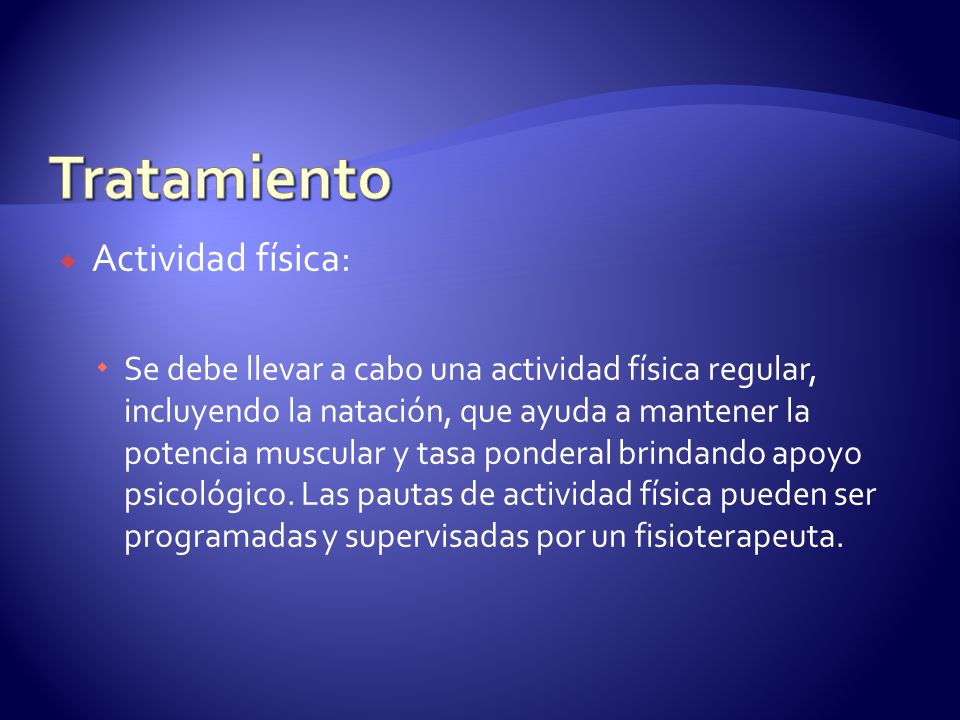 Tratamiento

Actividad física:

Se debe llevar a cabo una actividad física regular, incluyendo la natación, que ayuda a mantener la potencia muscular y tasa ponderal brindando apoyo psicológico. Las pautas de actividad física pueden ser programadas y supervisadas por un fisioterapeuta.